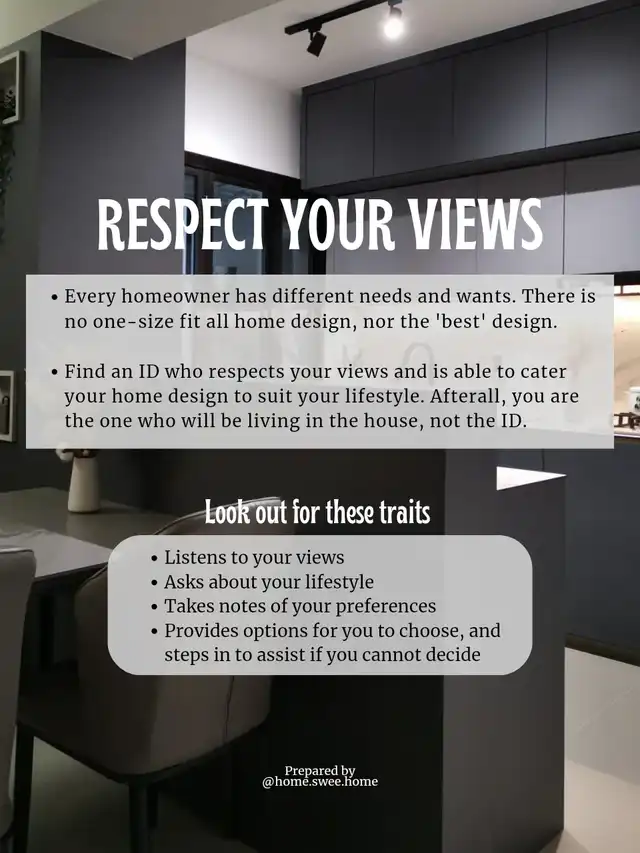 RESPECT YOUR VIEWS

• Every homeowner has different needs and wants. There is no one-size fit all home design, nor the 'best' design.

• Find an ID who respects your views and is able to cater your home design to suit your lifestyle. Afterall, you are the one who will be living in the house, not the ID.

Look out for these traits

• Listens to your views
• Asks about your lifestyle
• Takes notes of your preferences
• Provides options for you to choose, and steps in to assist if you cannot decide

Prepared by
@home.swee.home